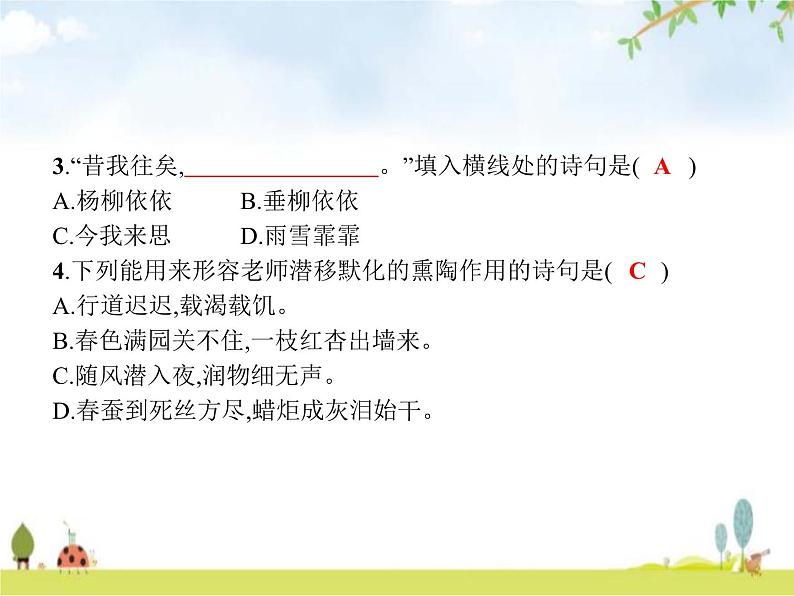 3.“昔我往矣,________________。”填入横线处的诗句是( A )

A.杨柳依依　　B.垂柳依依

C.今我来思　　D.雨雪霏霏

4.下列能用来形容老师潜移默化的熏陶作用的诗句是( C )

A.行道迟迟,载渴载饥。

B.春色满园关不住,一枝红杏出墙来。

C.随风潜入夜,润物细无声。

D.春蚕到死丝方尽,蜡炬成灰泪始干。